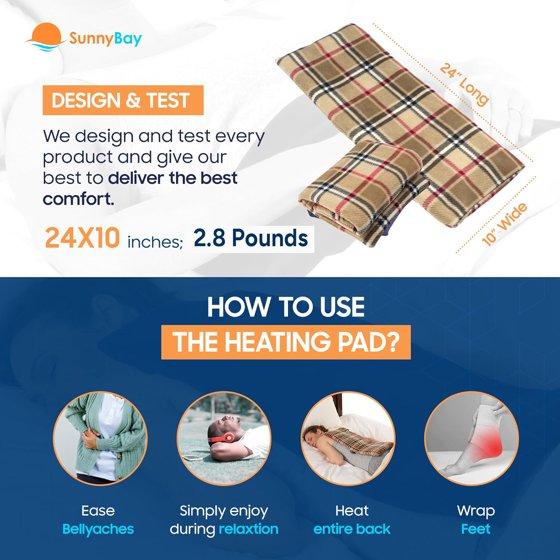 SunnyBay

DESIGN & TEST

We design and test every product and give our best to deliver the best comfort.

24X10 inches; 2.8 Pounds

24" Long

10" Wide

HOW TO USE
THE HEATING PAD?

Ease
Bellyaches

Simply enjoy
during relaxtion

Heat
entire back

Wrap
Feet